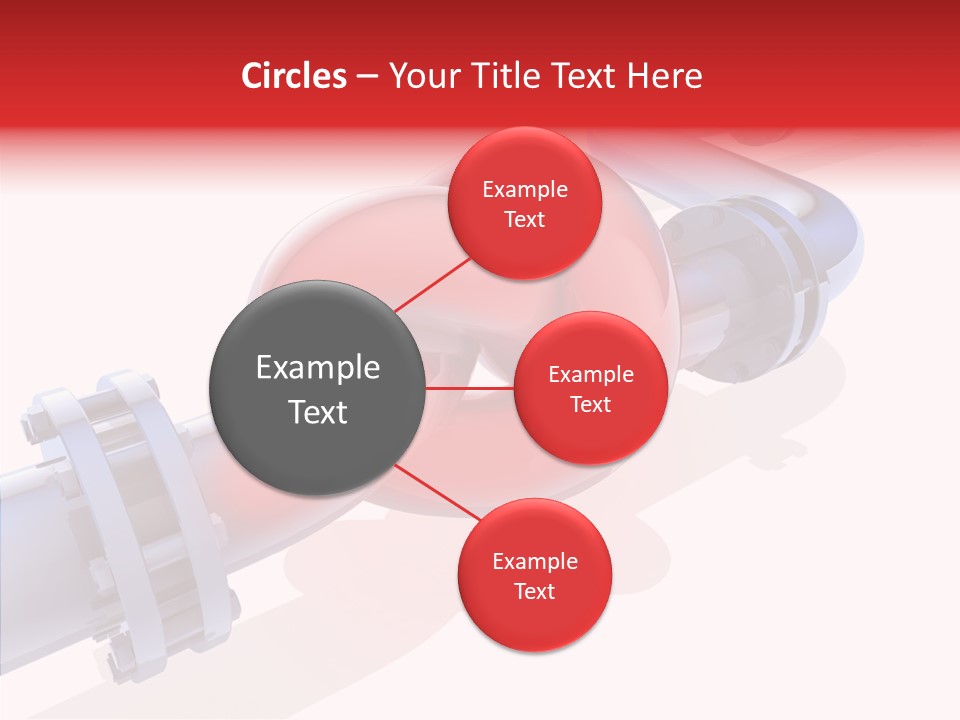 Circles – Your Title Text Here

Example Text

Example Text

Example Text

Example Text